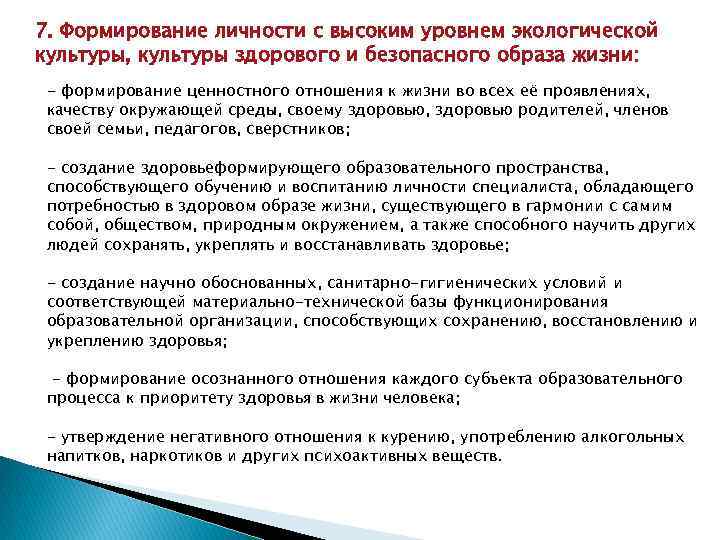 7. Формирование личности с высоким уровнем экологической культуры, культуры здорового и безопасного образа жизни:

- формирование ценностного отношения к жизни во всех её проявлениях, качеству окружающей среды, своему здоровью, здоровью родителей, членов своей семьи, педагогов, сверстников;

- создание здоровьеформирующего образовательного пространства, способствующего обучению и воспитанию личности специалиста, обладающего потребностью в здоровом образе жизни, существующего в гармонии с самим собой, обществом, природным окружением, а также способного научить других людей сохранять, укреплять и восстанавливать здоровье;

- создание научно обоснованных, санитарно-гигиенических условий и соответствующей материально-технической базы функционирования образовательной организации, способствующих сохранению, восстановлению и укреплению здоровья;

- формирование осознанного отношения каждого субъекта образовательного процесса к приоритету здоровья в жизни человека;

- утверждение негативного отношения к курению, употреблению алкогольных напитков, наркотиков и других психоактивных веществ.